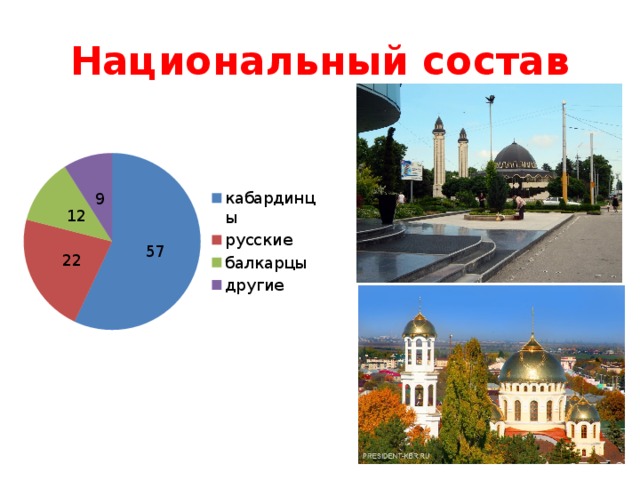 Национальный состав

9
12
22
57

кабардинцы
русские
балкарцы
другие

PRESIDENT-KBR.RU